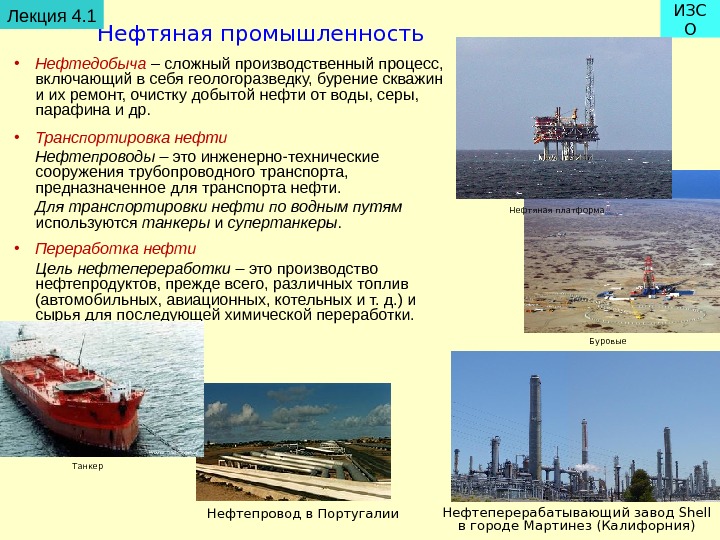 Лекция 4.1

ИЗСО

Нефтяная промышленность

• Нефтедобыча – сложный производственный процесс, включающий в себя геологоразведку, бурение скважин и их ремонт, очистку добытой нефти от воды, серы, парафина и др.

• Транспортировка нефти

Нефтепроводы – это инженерно-технические сооружения трубопроводного транспорта, предназначенное для транспорта нефти.

Для транспортировки нефти по водным путям используются танкеры и супертанкеры.

• Переработка нефти

Цель нефтепереработки – это производство нефтепродуктов, прежде всего, различных топлив (автомобильных, авиационных, котельных и т. д.) и сырья для последующей химической переработки.

Нефтяная платформа

Буровые

Танкер

Нефтепровод в Португалии

Нефтеперерабатывающий завод Shell в городе Мартинез (Калифорния)